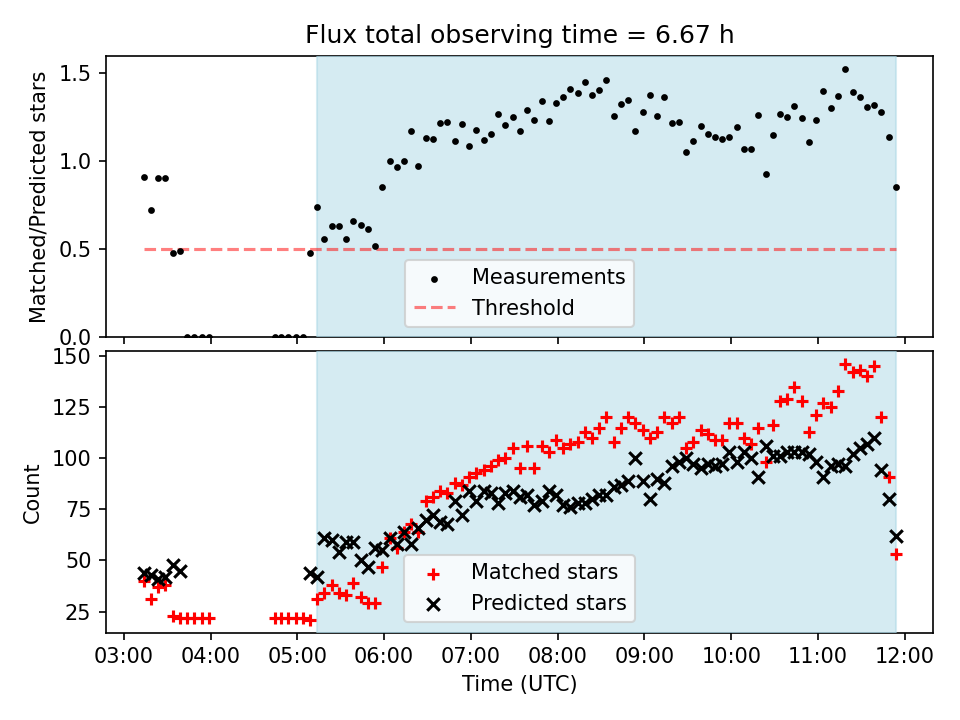 Flux total observing time = 6.67 h

Matched/Predicted stars

1.5
1.0
0.5
0.0

Measurements
Threshold

Count

150
125
100
75
50
25

Matched stars
Predicted stars

03:00 04:00 05:00 06:00 07:00 08:00 09:00 10:00 11:00 12:00

Time (UTC)